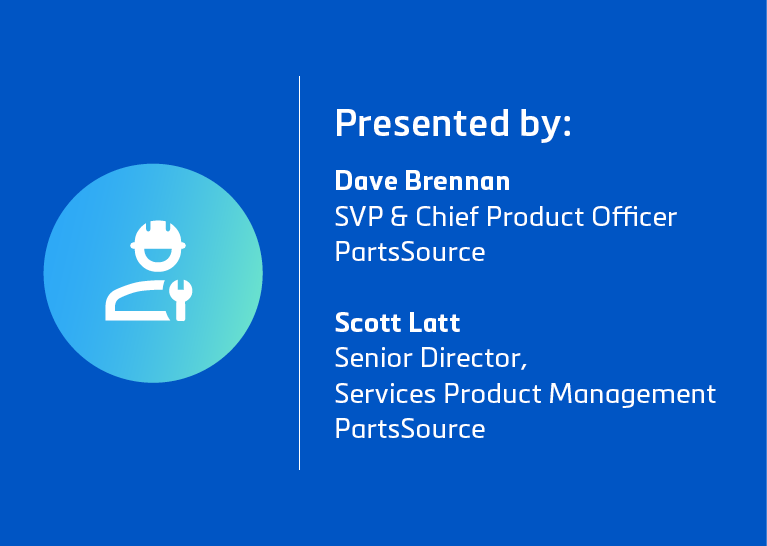 Presented by:

Dave Brennan
SVP & Chief Product Officer
PartsSource

Scott Latt
Senior Director,
Services Product Management
PartsSource